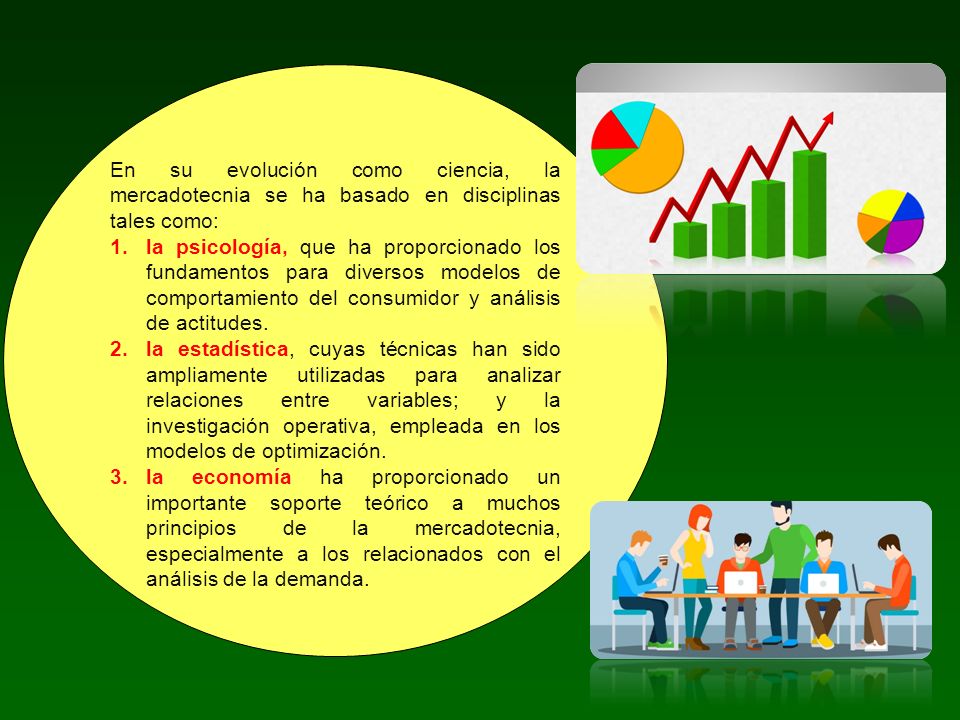 En su evolución como ciencia, la mercadotecnia se ha basado en disciplinas tales como:

1. la psicología, que ha proporcionado los fundamentos para diversos modelos de comportamiento del consumidor y análisis de actitudes.
2. la estadística, cuyas técnicas han sido ampliamente utilizadas para analizar relaciones entre variables; y la investigación operativa, empleada en los modelos de optimización.
3. la economía ha proporcionado un importante soporte teórico a muchos principios de la mercadotecnia, especialmente a los relacionados con el análisis de la demanda.